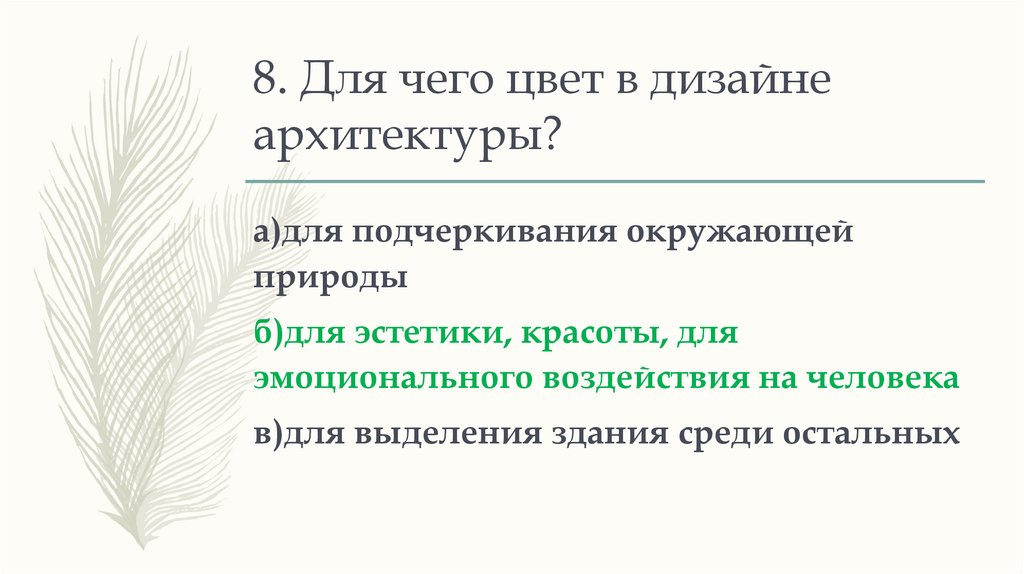 8. Для чего цвет в дизайне архитектуры?

а)для подчеркивания окружающей природы

б)для эстетики, красоты, для эмоционального воздействия на человека

в)для выделения здания среди остальных